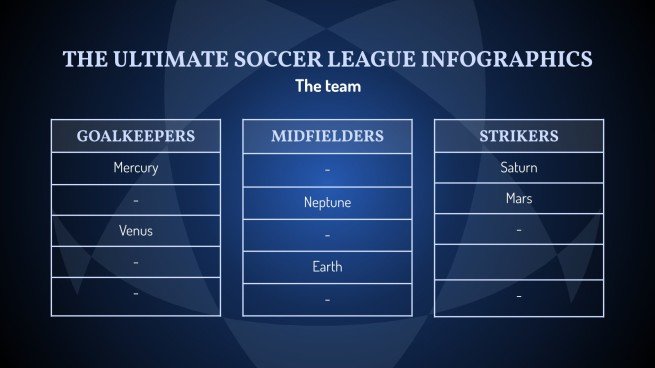 THE ULTIMATE SOCCER LEAGUE INFOGRAPHICS

The team

| GOALKEEPERS |
|---|
| Mercury |
| - |
| Venus |
| - |
| - |

| MIDFIELDERS |
|---|
| - |
| Neptune |
| - |
| Earth |
| - |

| STRIKERS |
|---|
| Saturn |
| Mars |
| - |
| |
| - |